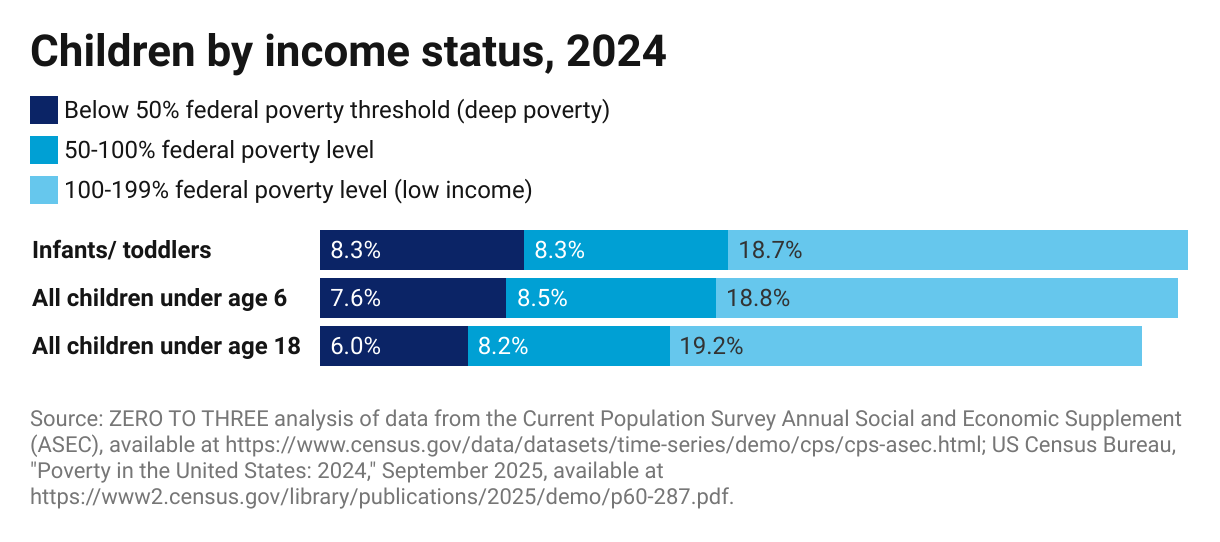 Children by income status, 2024

Below 50% federal poverty threshold (deep poverty)
50-100% federal poverty level
100-199% federal poverty level (low income)

| | | | |
|---|---|---|---|
| Infants/ toddlers | 8.3% | 8.3% | 18.7% |
| All children under age 6 | 7.6% | 8.5% | 18.8% |
| All children under age 18 | 6.0% | 8.2% | 19.2% |

Source: ZERO TO THREE analysis of data from the Current Population Survey Annual Social and Economic Supplement (ASEC), available at https://www.census.gov/data/datasets/time-series/demo/cps/cps-asec.html; US Census Bureau, "Poverty in the United States: 2024," September 2025, available at https://www2.census.gov/library/publications/2025/demo/p60-287.pdf.